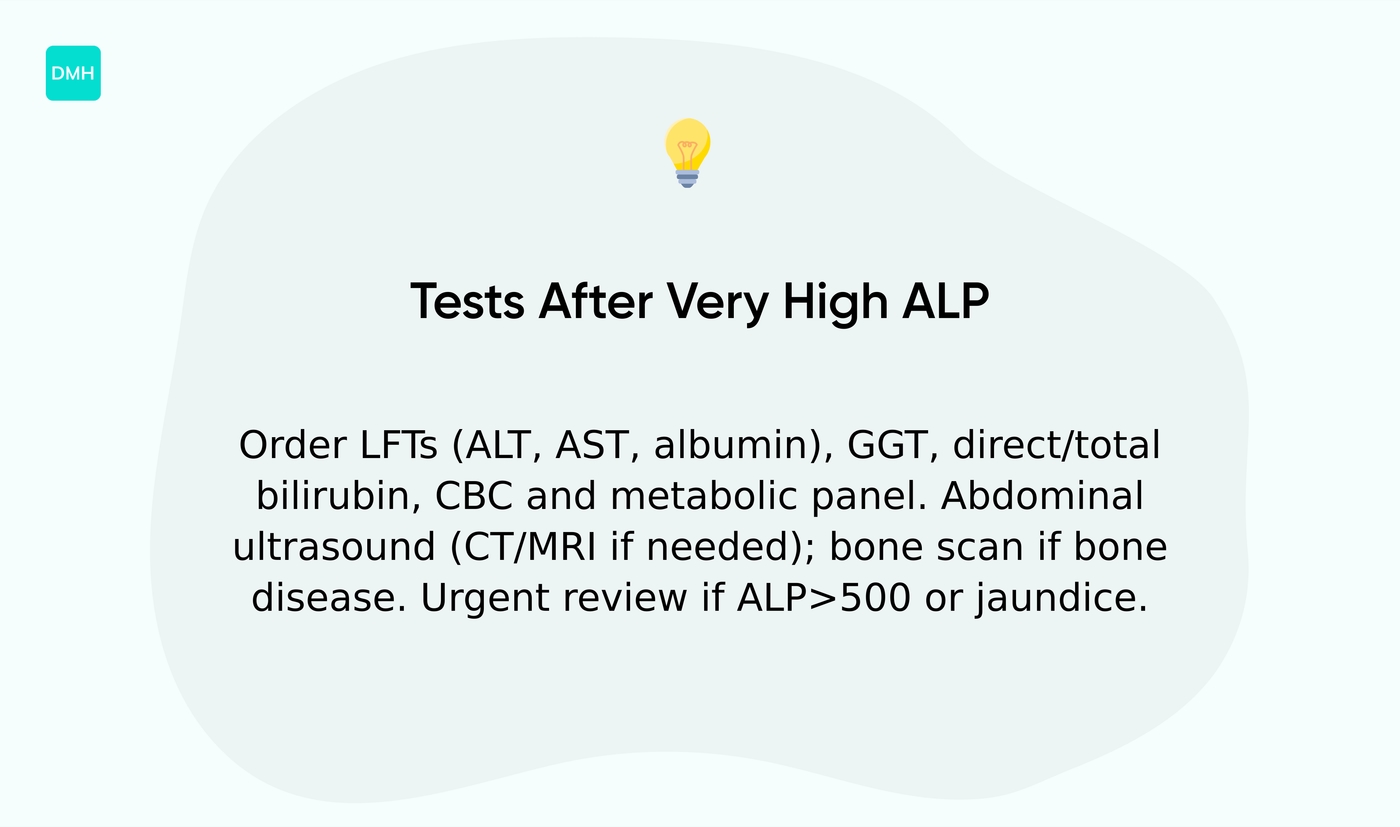 DMH

Tests After Very High ALP

Order LFTs (ALT, AST, albumin), GGT, direct/total bilirubin, CBC and metabolic panel. Abdominal ultrasound (CT/MRI if needed); bone scan if bone disease. Urgent review if ALP>500 or jaundice.